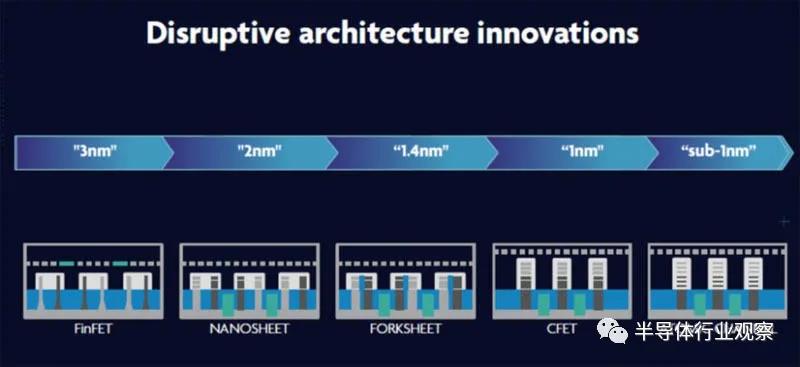 Disruptive architecture innovations

"3nm"

"2nm"

"1.4nm"

"1nm"

"sub-1nm"

FinFET

NANOSHEET

FORKSHEET

CFET

半导体行业观察